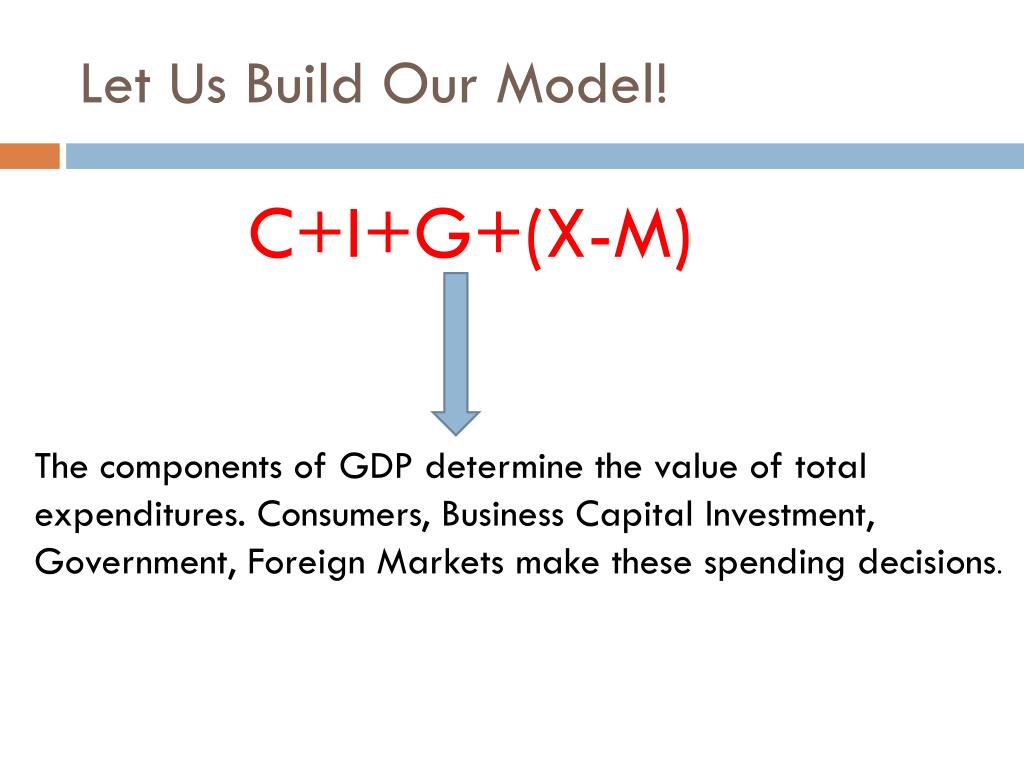 Let Us Build Our Model!

$C+I+G+(X-M)$

The components of GDP determine the value of total expenditures. Consumers, Business Capital Investment, Government, Foreign Markets make these spending decisions.